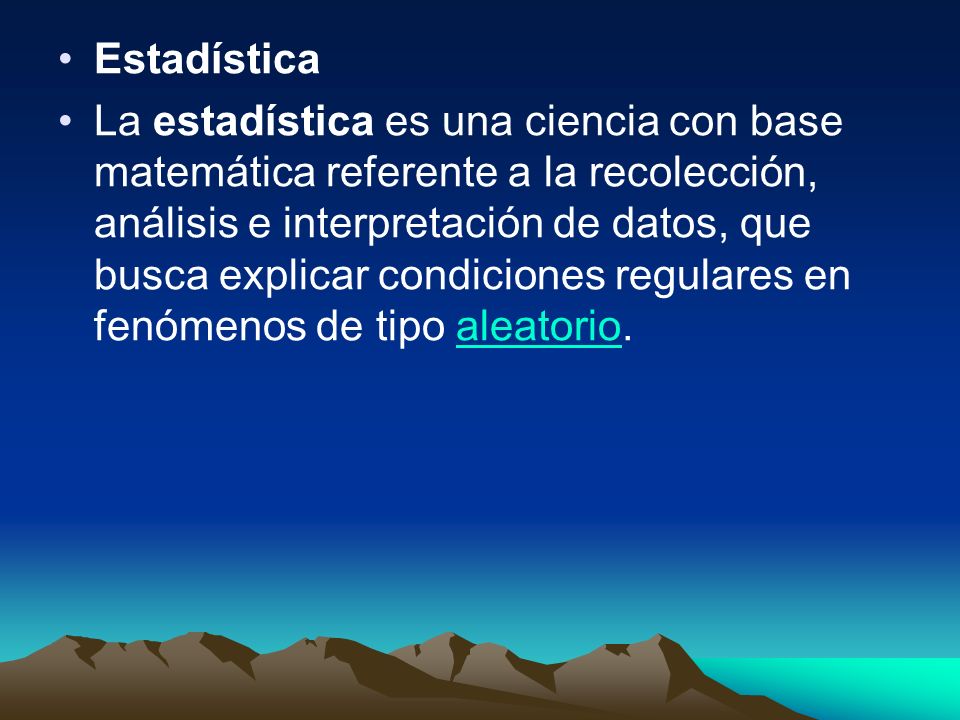 • Estadística
• La estadística es una ciencia con base matemática referente a la recolección, análisis e interpretación de datos, que busca explicar condiciones regulares en fenómenos de tipo aleatorio.